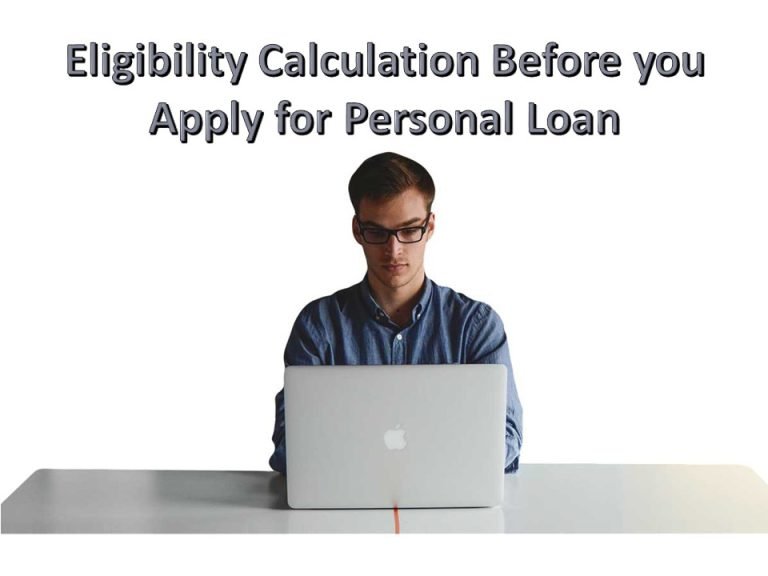 Eligibility Calculation Before you Apply for Personal Loan